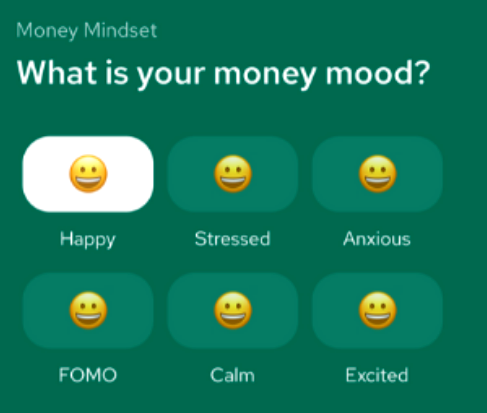 Money Mindset

What is your money mood?

😀
Happy

😀
Stressed

😀
Anxious

😀
FOMO

😀
Calm

😀
Excited